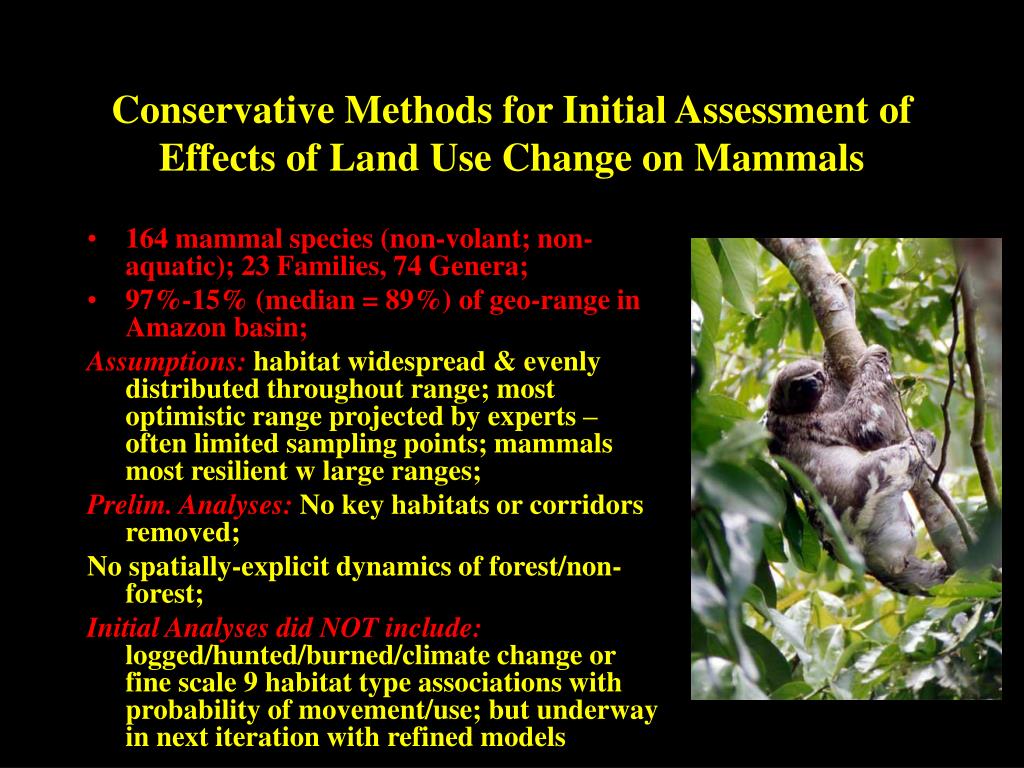 Conservative Methods for Initial Assessment of Effects of Land Use Change on Mammals

• 164 mammal species (non-volant; non-aquatic); 23 Families, 74 Genera;

• 97%-15% (median = 89%) of geo-range in Amazon basin;

Assumptions: habitat widespread & evenly distributed throughout range; most optimistic range projected by experts – often limited sampling points; mammals most resilient w large ranges;

Prelim. Analyses: No key habitats or corridors removed;

No spatially-explicit dynamics of forest/non-forest;

Initial Analyses did NOT include: logged/hunted/burned/climate change or fine scale 9 habitat type associations with probability of movement/use; but underway in next iteration with refined models